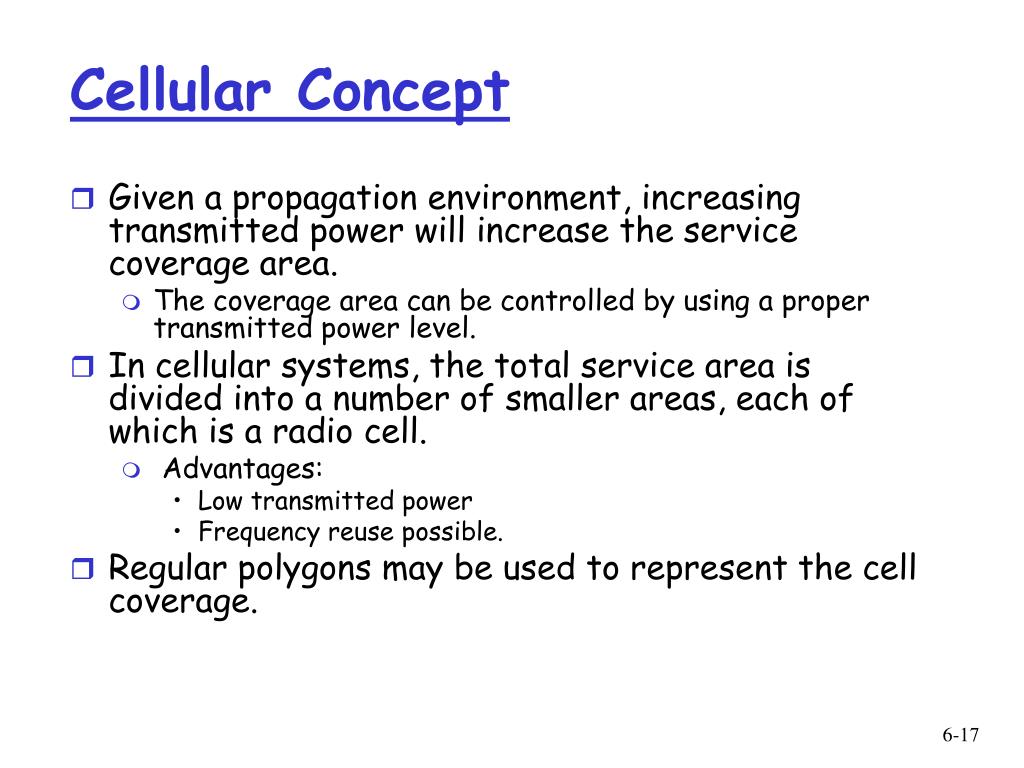 Cellular Concept

Given a propagation environment, increasing transmitted power will increase the service coverage area.

The coverage area can be controlled by using a proper transmitted power level.

In cellular systems, the total service area is divided into a number of smaller areas, each of which is a radio cell.

Advantages:

• Low transmitted power

• Frequency reuse possible.

Regular polygons may be used to represent the cell coverage.

6-17